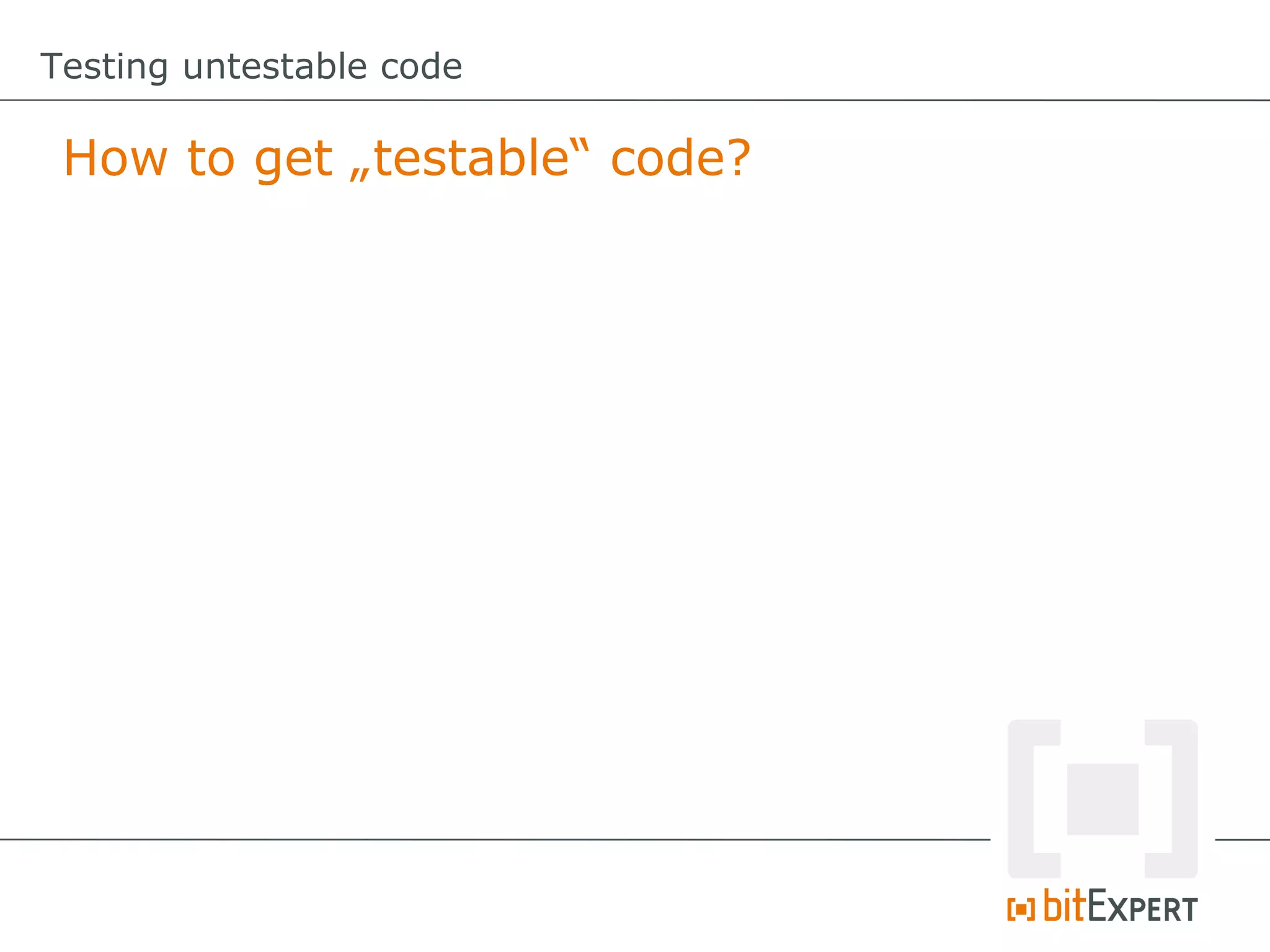 Testing untestable code

How to get „testable“ code?

bitEXPERT